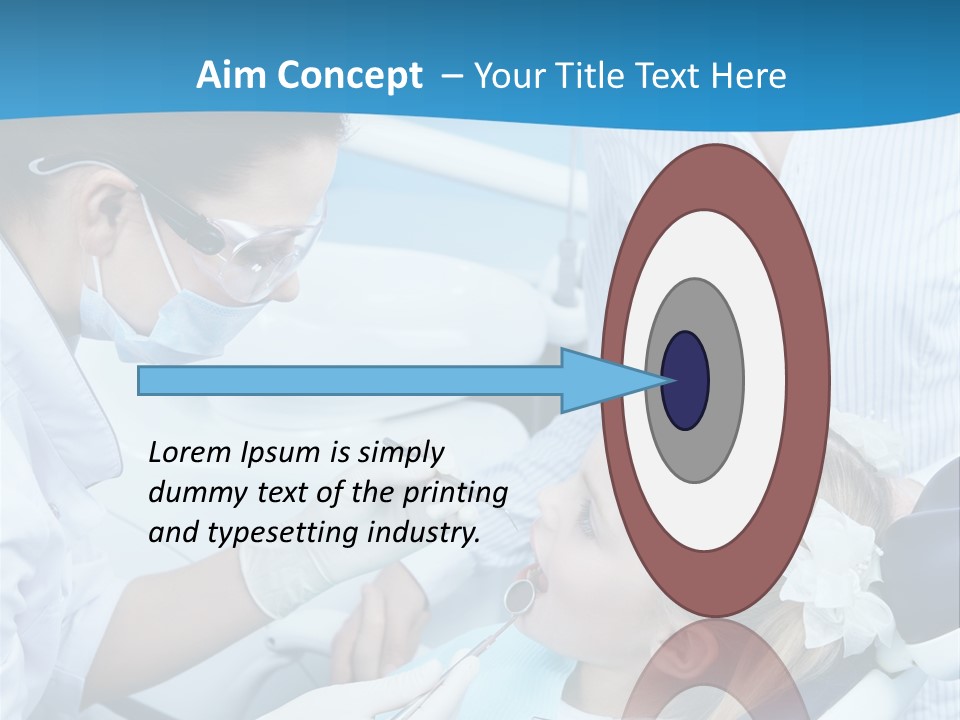 Aim Concept – Your Title Text Here

Lorem Ipsum is simply dummy text of the printing and typesetting industry.